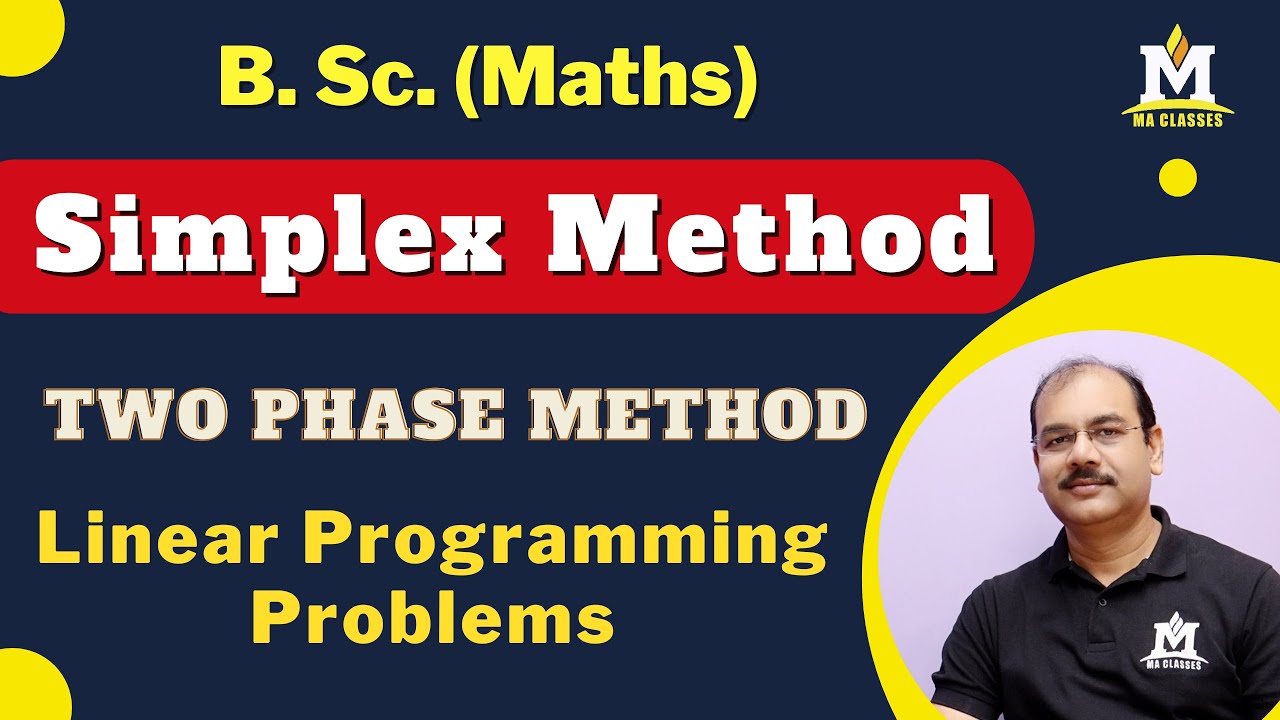 B. Sc. (Maths)

M
MA CLASSES

Simplex Method

TWO PHASE METHOD

Linear Programming Problems

M
MA CLASSES